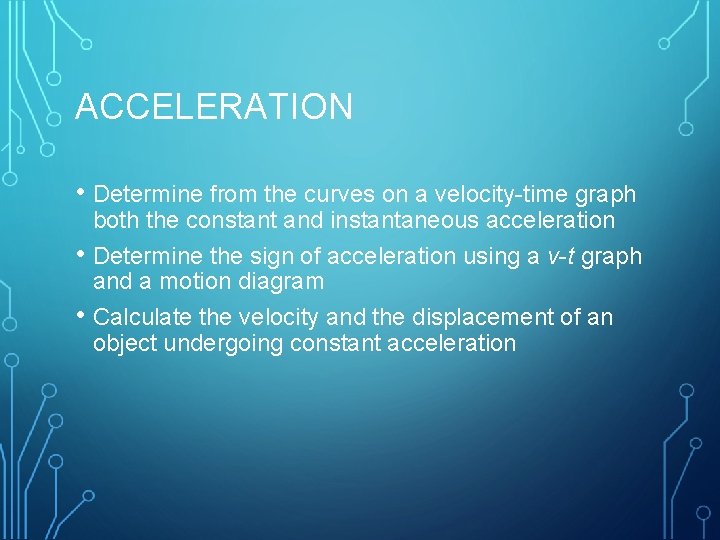 ACCELERATION

• Determine from the curves on a velocity-time graph both the constant and instantaneous acceleration

• Determine the sign of acceleration using a v-t graph and a motion diagram

• Calculate the velocity and the displacement of an object undergoing constant acceleration